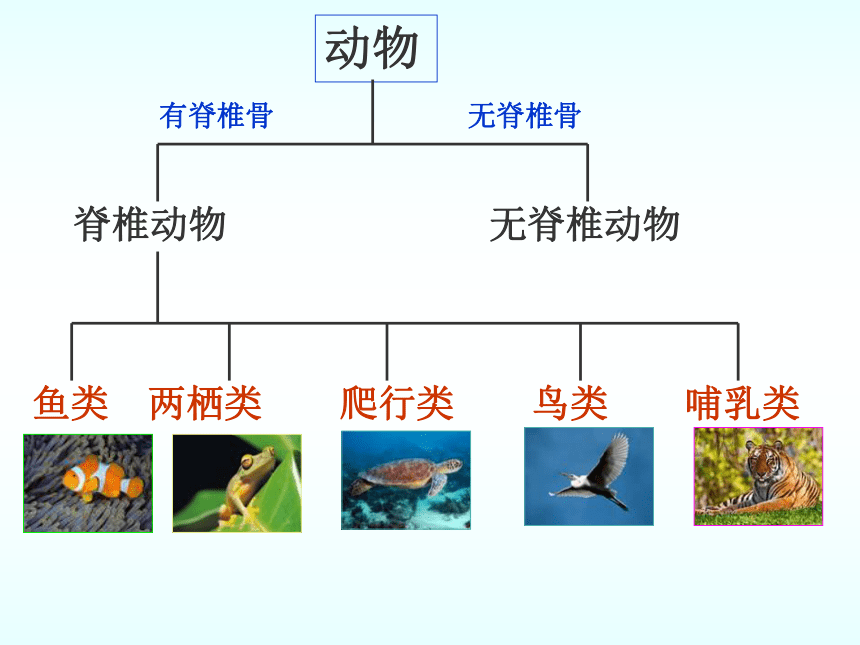 动物

有脊椎骨

无脊椎骨

脊椎动物

无脊椎动物

鱼类

两栖类

爬行类

鸟类

哺乳类